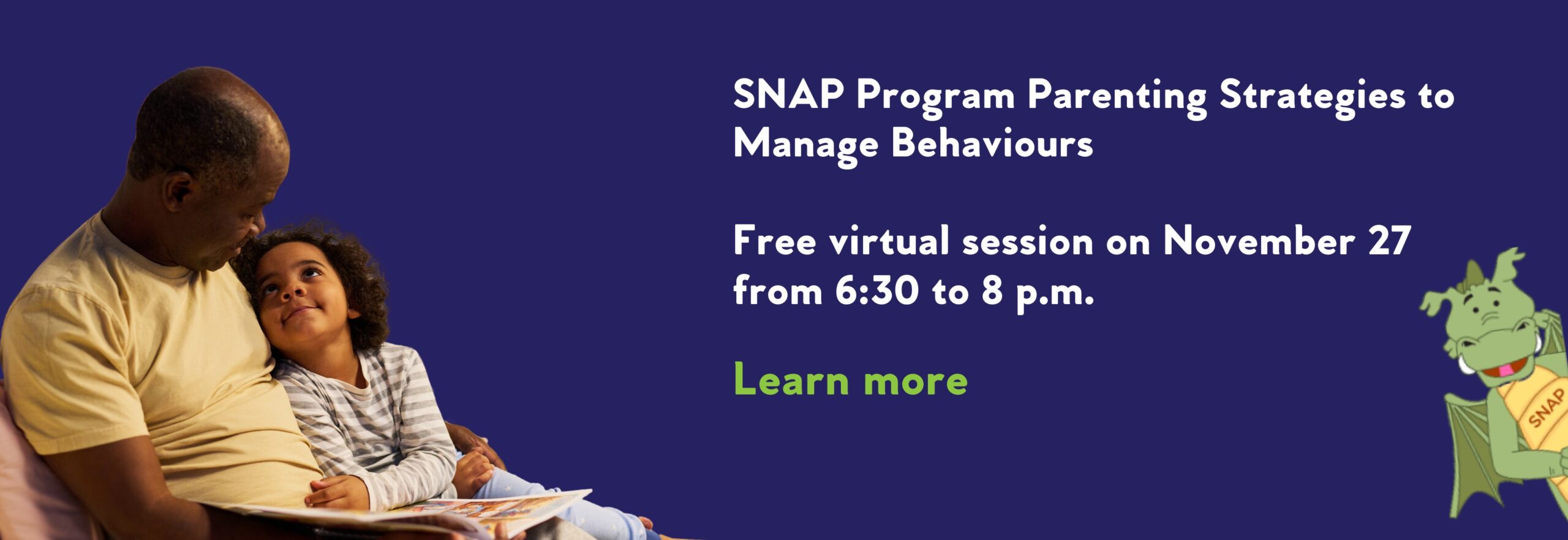 SNAP Program Parenting Strategies to Manage Behaviours

Free virtual session on November 27 from 6:30 to 8 p.m.

Learn more

SNAP